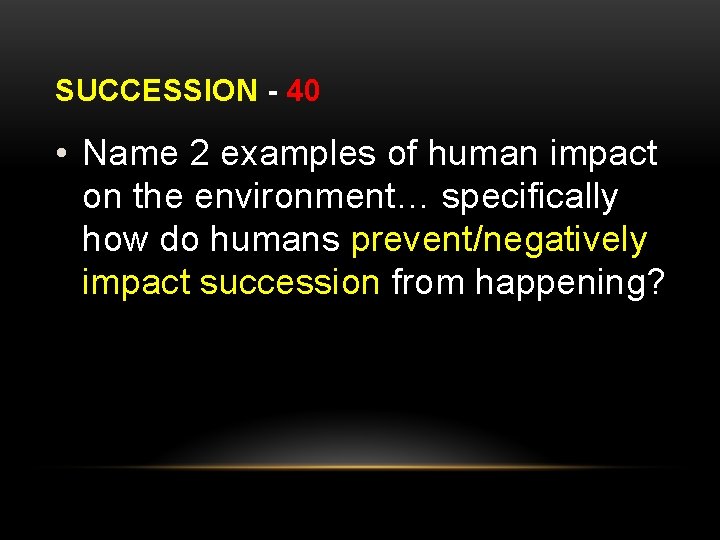 SUCCESSION - 40

• Name 2 examples of human impact on the environment… specifically how do humans prevent/negatively impact succession from happening?